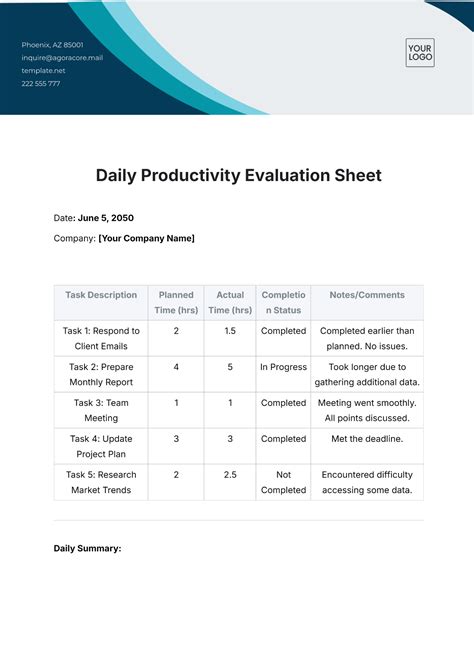 Phoenix, AZ 85001
inquire@agoracore.mail
template.net
222 555 777

YOUR LOGO

Daily Productivity Evaluation Sheet

Date: June 5, 2050

Company: [Your Company Name]

| Task Description | Planned Time (hrs) | Actual Time (hrs) | Completion Status | Notes/Comments |
|---|---|---|---|---|
| Task 1: Respond to Client Emails | 2 | 1.5 | Completed | Completed earlier than planned. No issues. |
| Task 2: Prepare Monthly Report | 4 | 5 | In Progress | Took longer due to gathering additional data. |
| Task 3: Team Meeting | 1 | 1 | Completed | Meeting went smoothly. All points discussed. |
| Task 4: Update Project Plan | 3 | 3 | Completed | Met the deadline. |
| Task 5: Research Market Trends | 2 | 2.5 | Not Completed | Encountered difficulty accessing some data. |

Daily Summary: